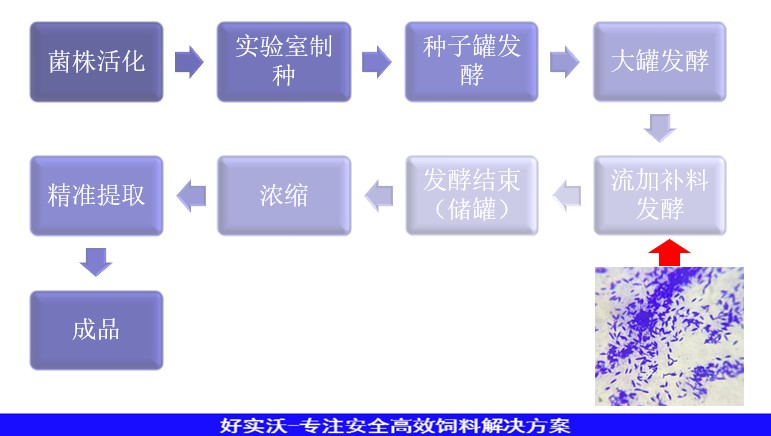 菌株活化

实验室制种

种子罐发酵

大罐发酵

流加补料发酵

发酵结束（储罐）

浓缩

精准提取

成品

好实沃—专注安全高效饲料解决方案